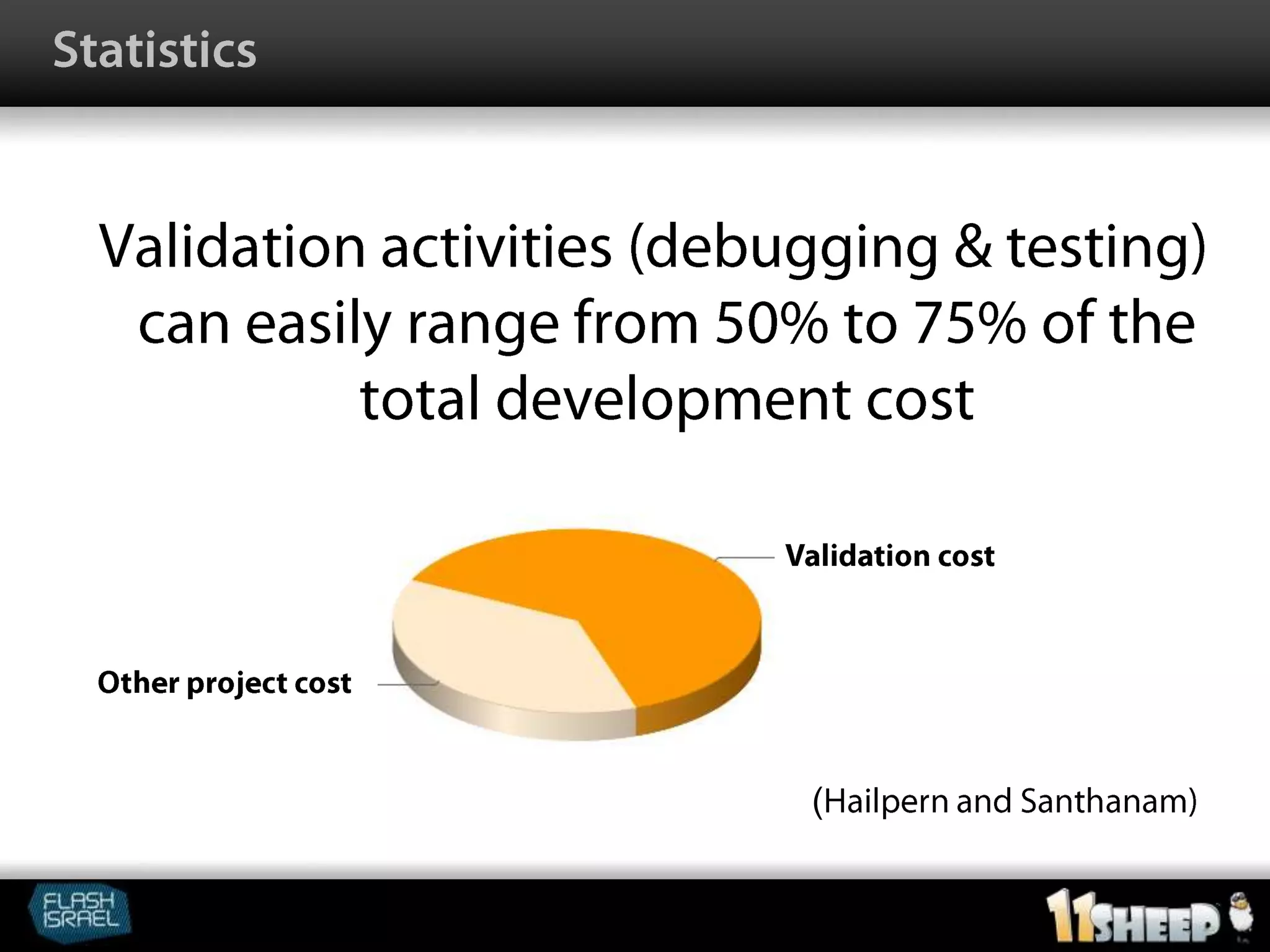 Statistics

Validation activities (debugging & testing) can easily range from 50% to 75% of the total development cost

Validation cost

Other project cost

(Hailpern and Santhanam)

FLASH ISRAEL

11SHEEP